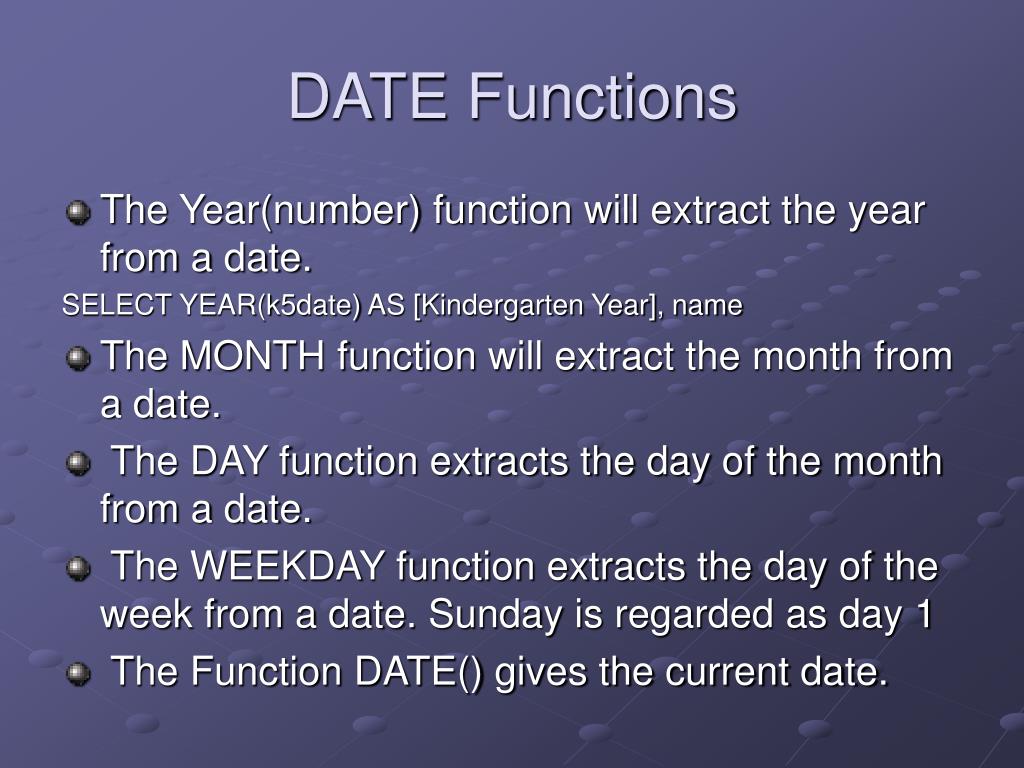 DATE Functions

The Year(number) function will extract the year from a date.

SELECT YEAR(k5date) AS [Kindergarten Year], name

The MONTH function will extract the month from a date.

The DAY function extracts the day of the month from a date.

The WEEKDAY function extracts the day of the week from a date. Sunday is regarded as day 1

The Function DATE() gives the current date.